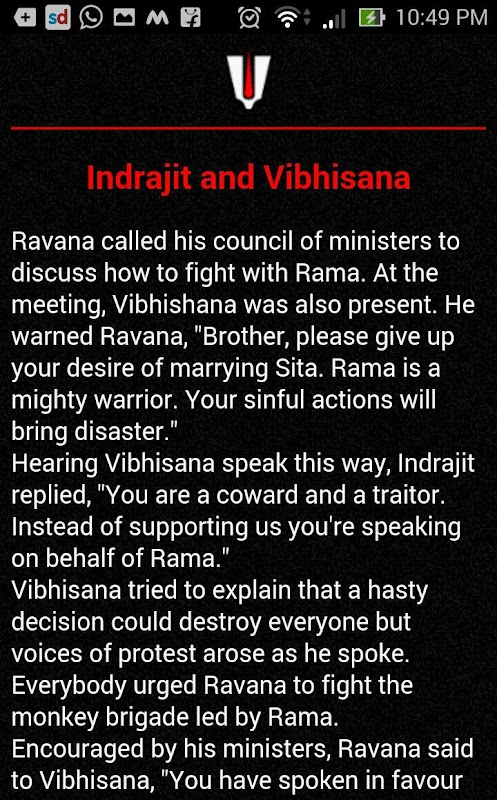 sd 10:49 PM

Indrajit and Vibhisana

Ravana called his council of ministers to discuss how to fight with Rama. At the meeting, Vibhishana was also present. He warned Ravana, "Brother, please give up your desire of marrying Sita. Rama is a mighty warrior. Your sinful actions will bring disaster."
Hearing Vibhisana speak this way, Indrajit replied, "You are a coward and a traitor. Instead of supporting us you're speaking on behalf of Rama."
Vibhisana tried to explain that a hasty decision could destroy everyone but voices of protest arose as he spoke. Everybody urged Ravana to fight the monkey brigade led by Rama.
Encouraged by his ministers, Ravana said to Vibhisana, "You have spoken in favour